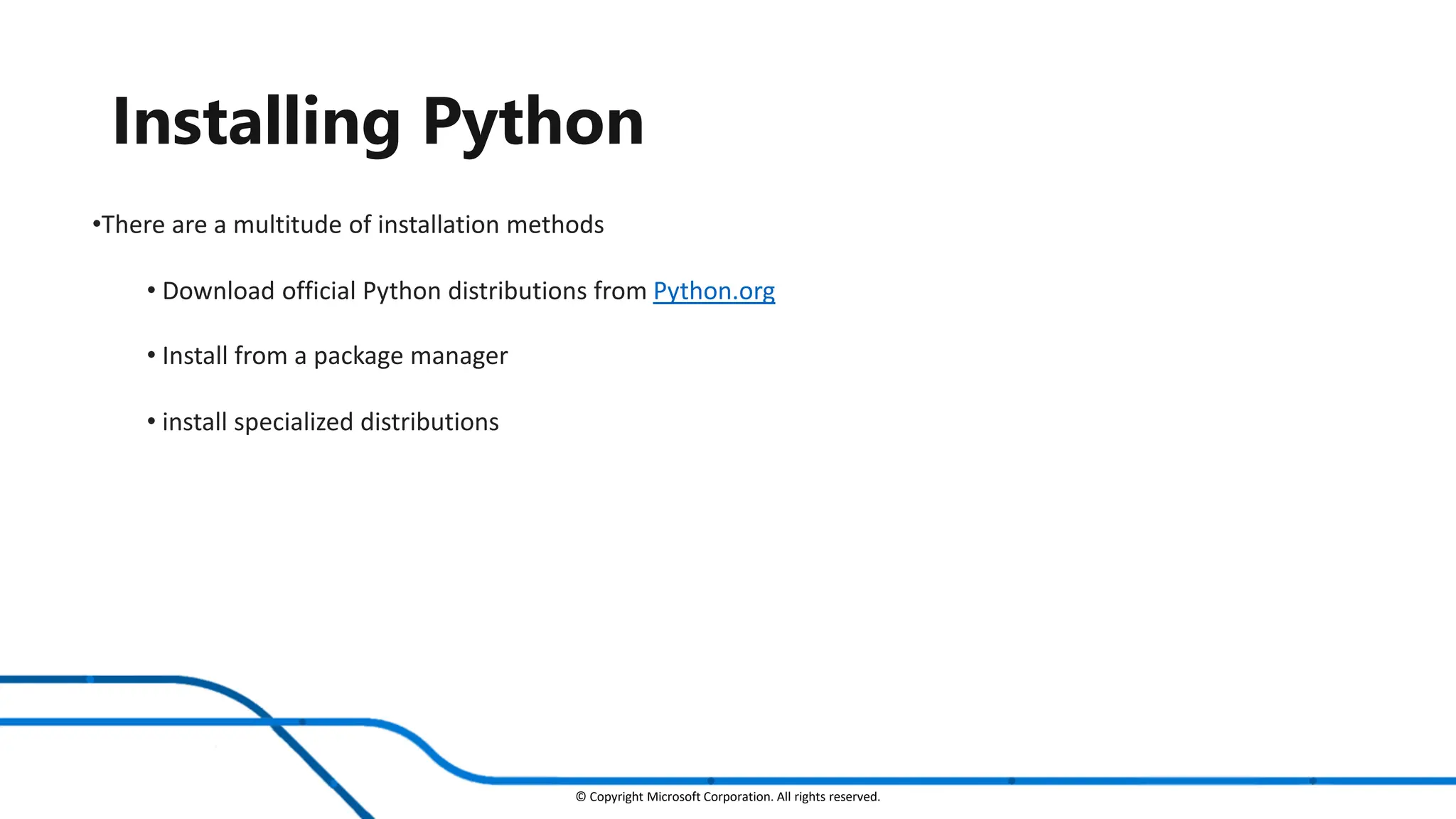 Installing Python

•There are a multitude of installation methods

• Download official Python distributions from Python.org

• Install from a package manager

• install specialized distributions

© Copyright Microsoft Corporation. All rights reserved.